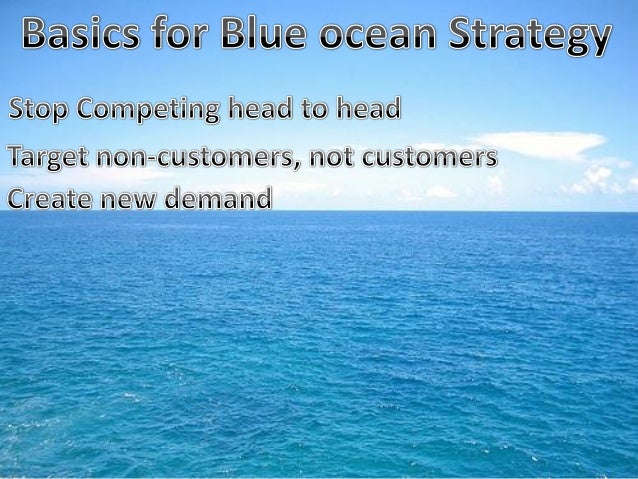 Basics for Blue ocean Strategy

Stop Competing head to head

Target non-customers, not customers

Create new demand